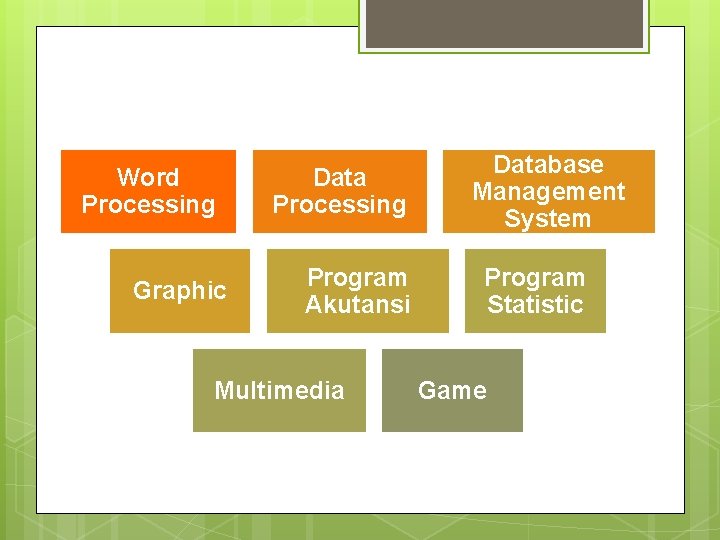 Word Processing

Data Processing

Database Management System

Graphic

Program Akutansi

Program Statistic

Multimedia

Game